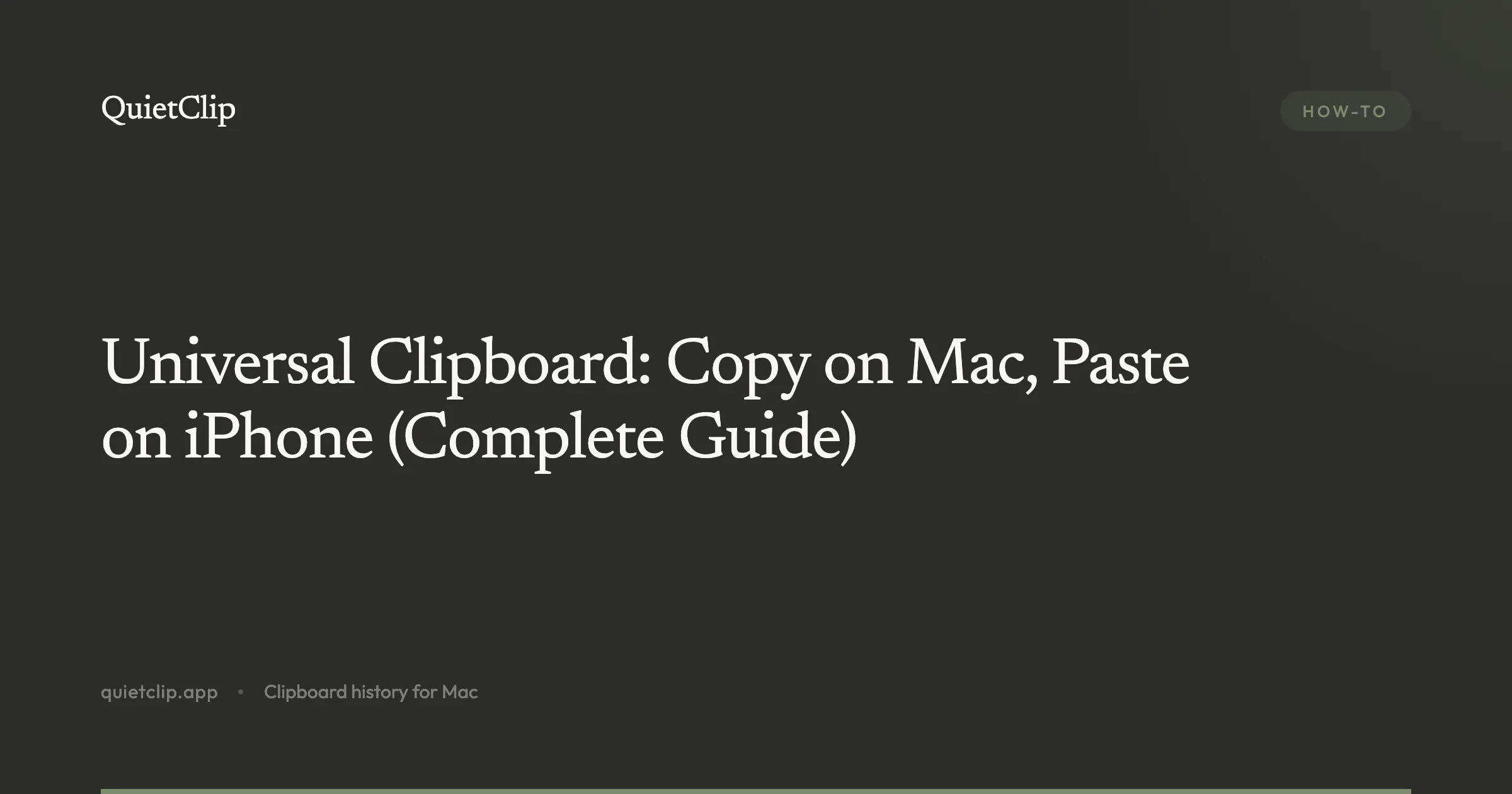 QuietClip

HOW-TO

Universal Clipboard: Copy on Mac, Paste on iPhone (Complete Guide)

quietclip.app • Clipboard history for Mac